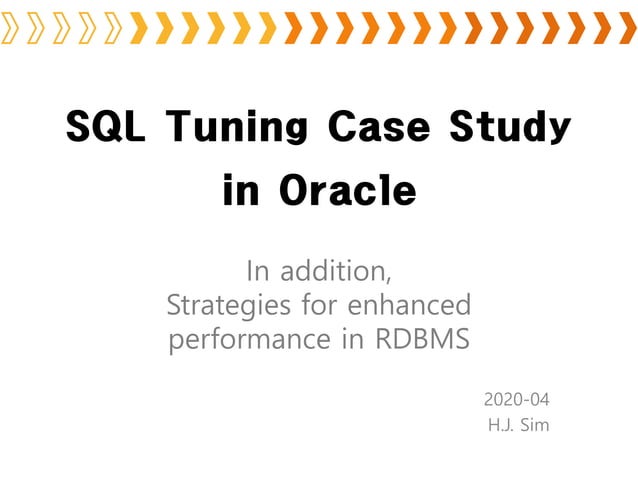 SQL Tuning Case Study in Oracle

In addition,
Strategies for enhanced performance in RDBMS

2020-04
H.J. Sim